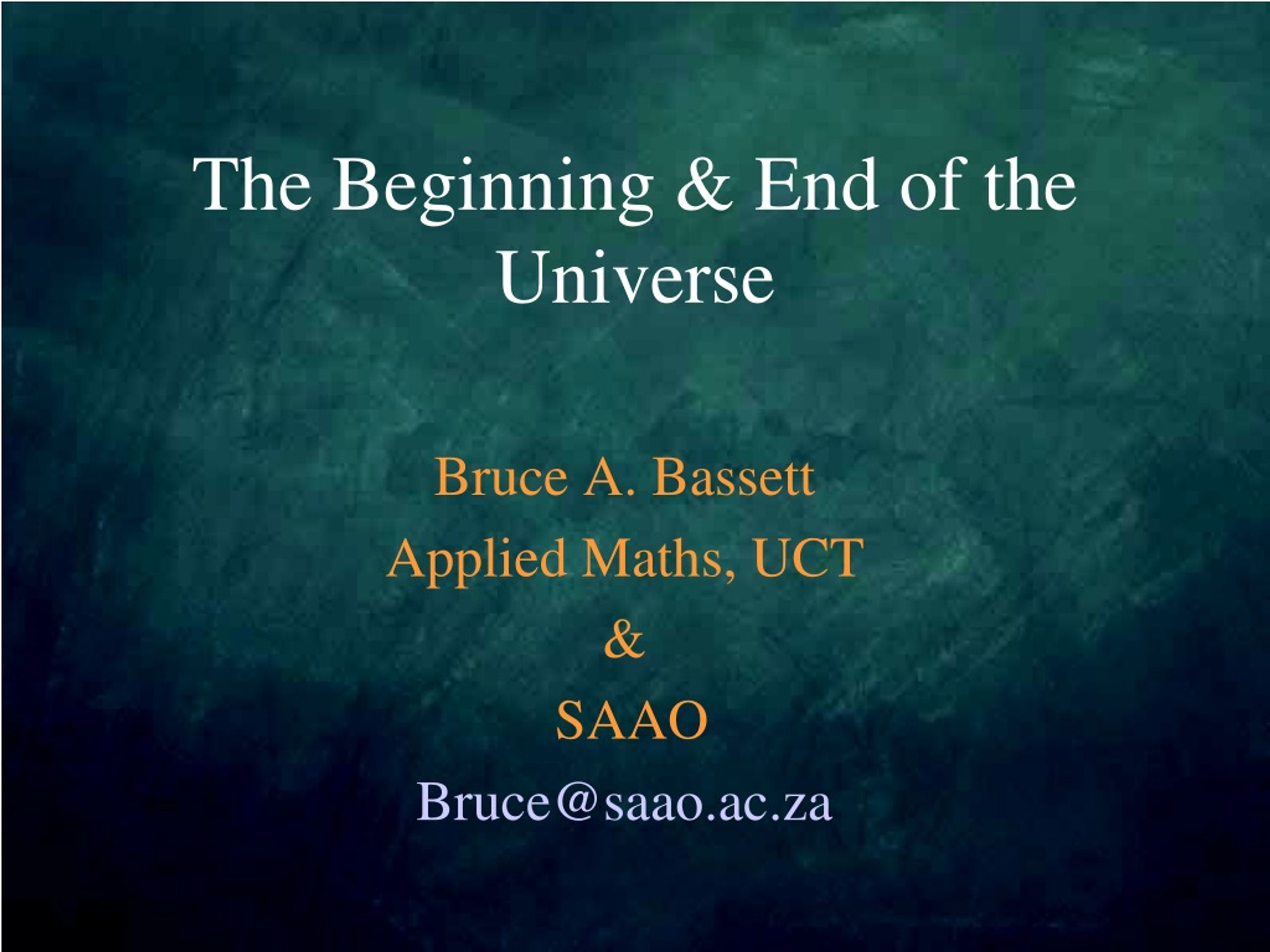 The Beginning & End of the Universe

Bruce A. Bassett
Applied Maths, UCT
&
SAAO
Bruce@saao.ac.za